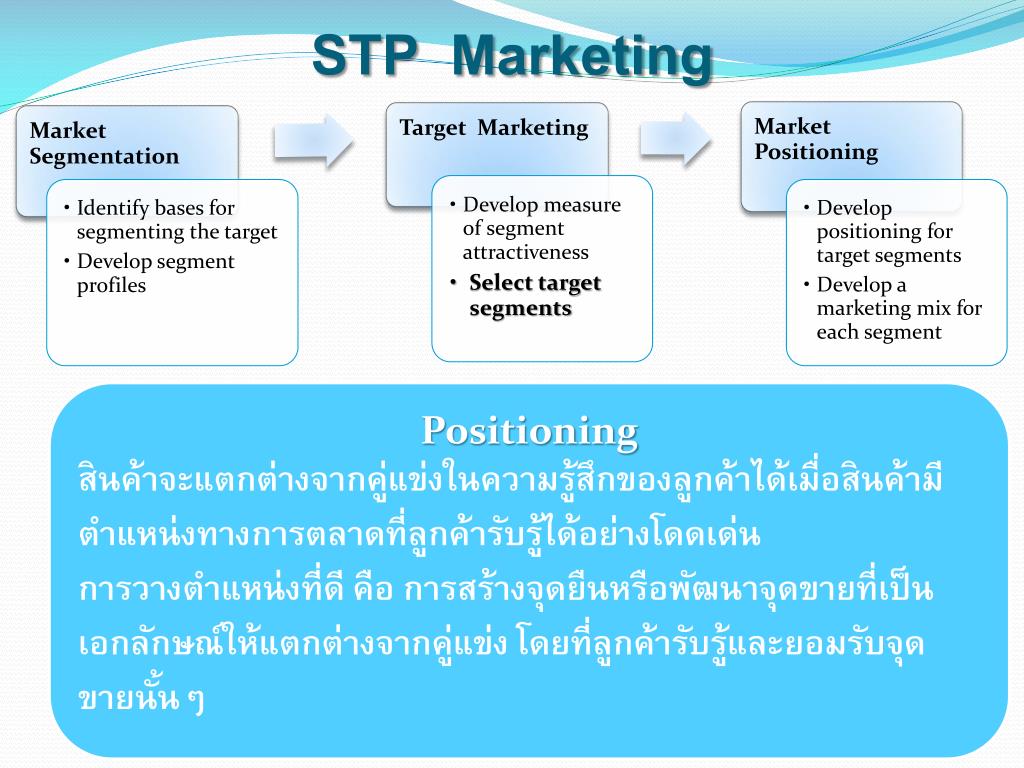 STP Marketing

Market Segmentation

• Identify bases for segmenting the target
• Develop segment profiles

Target Marketing

• Develop measure of segment attractiveness
• Select target segments

Market Positioning

• Develop positioning for target segments
• Develop a marketing mix for each segment

Positioning

สินค้าจะแตกต่างจากคู่แข่งในความรู้สึกของลูกค้าได้เมื่อสินค้ามีตำแหน่งทางการตลาดที่ลูกค้ารับรู้ได้อย่างโดดเด่น

การวางตำแหน่งที่ดี คือ การสร้างจุดยืนหรือพัฒนาจุดขายที่เป็นเอกลักษณ์ให้แตกต่างจากคู่แข่ง โดยที่ลูกค้ารับรู้และยอมรับจุดขายนั้น ๆ